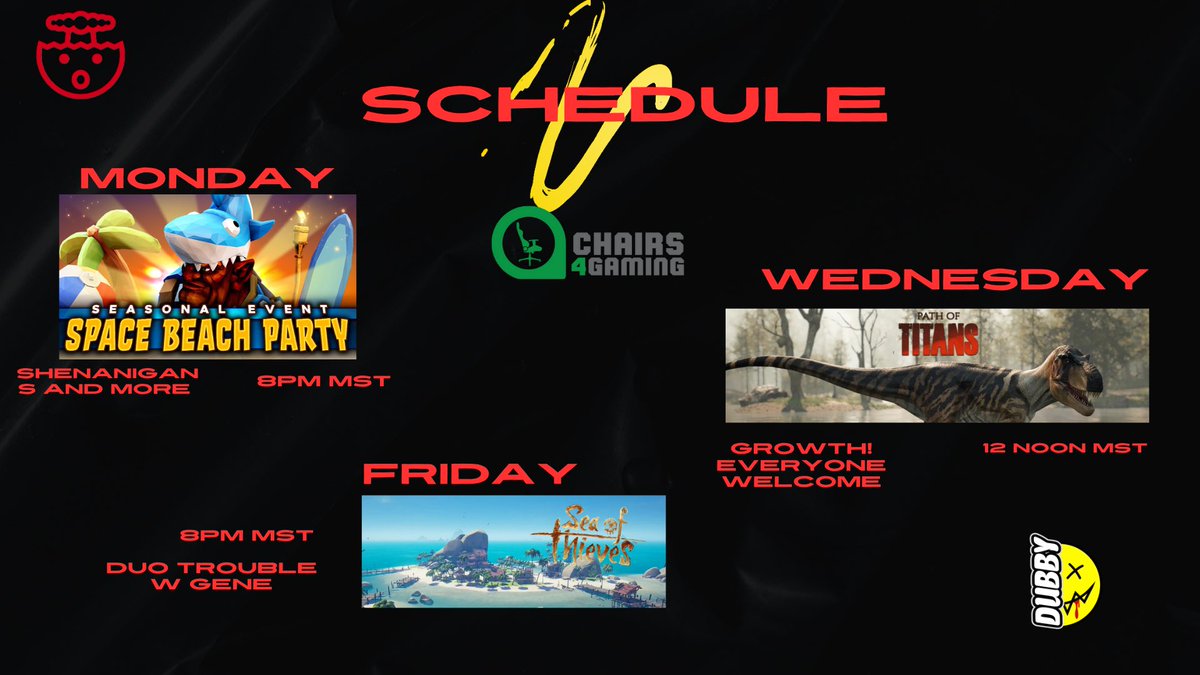 SCHEDULE

MONDAY

SEASONAL EVENT
SPACE BEACH PARTY

SHENANIGANS AND MORE

8PM MST

CHAIRS 4GAMING

WEDNESDAY

PATH OF TITANS

GROWTH! EVERYONE WELCOME

12 NOON MST

FRIDAY

Sea of Thieves

8PM MST

DUO TROUBLE W GENE

DUBBY